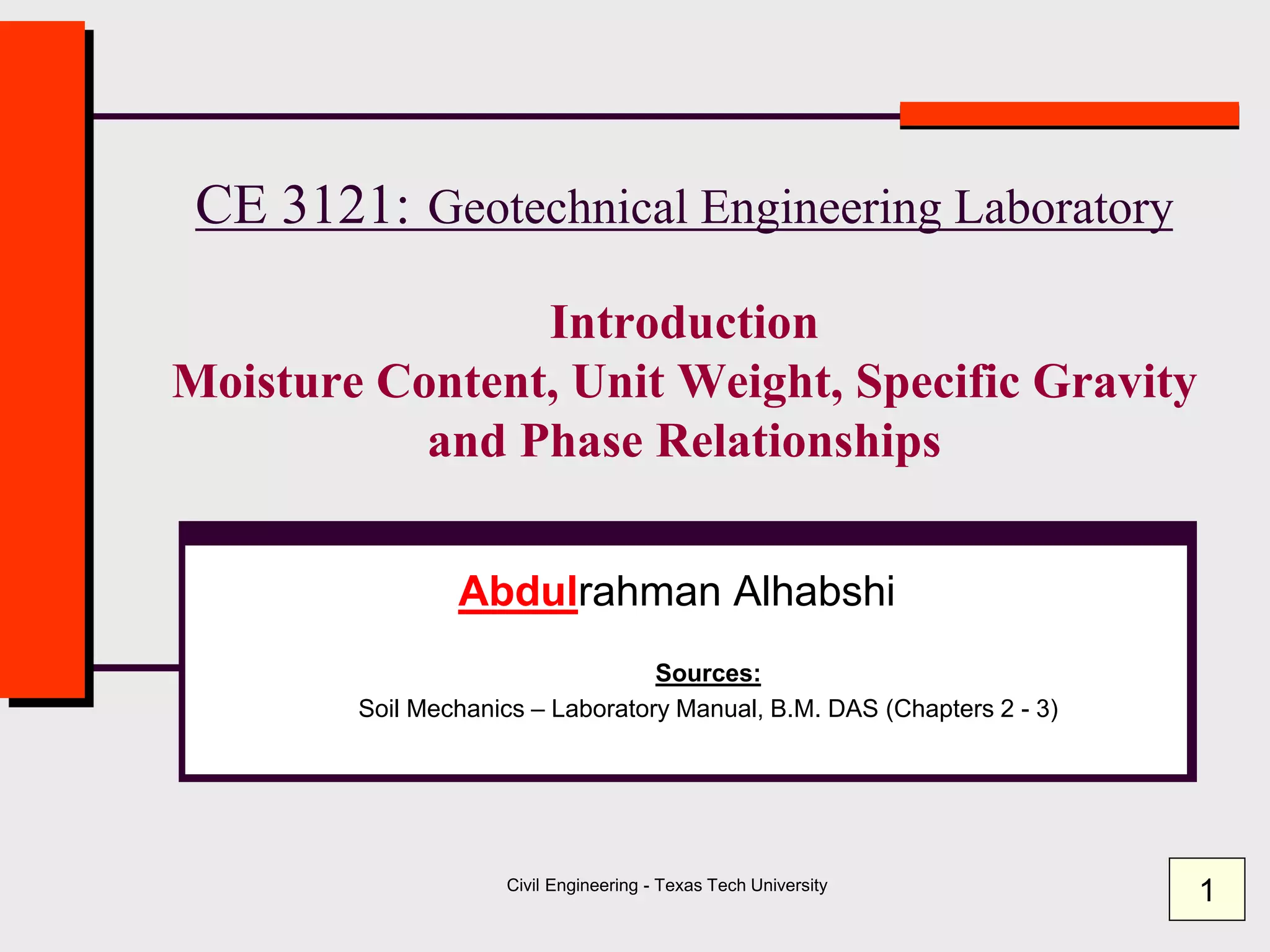 CE 3121: Geotechnical Engineering Laboratory

Introduction
Moisture Content, Unit Weight, Specific Gravity and Phase Relationships

Abdulrahman Alhabshi

Sources:
Soil Mechanics – Laboratory Manual, B.M. DAS (Chapters 2 - 3)

Civil Engineering - Texas Tech University

1